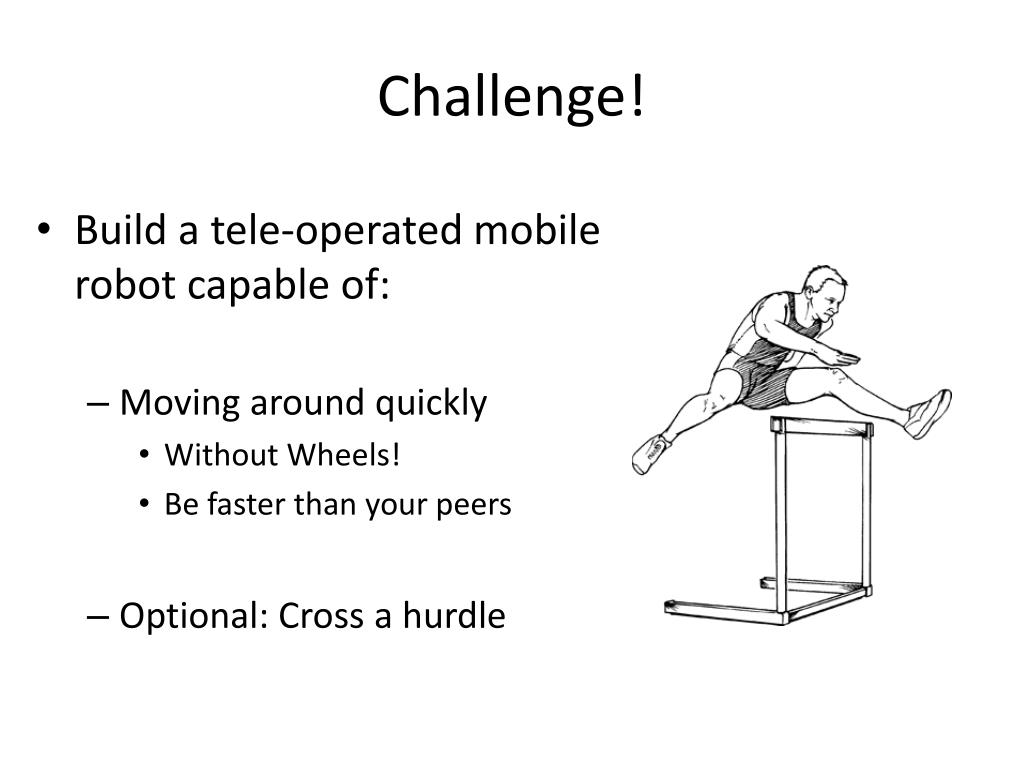 Challenge!

• Build a tele-operated mobile robot capable of:

– Moving around quickly
• Without Wheels!
• Be faster than your peers

– Optional: Cross a hurdle